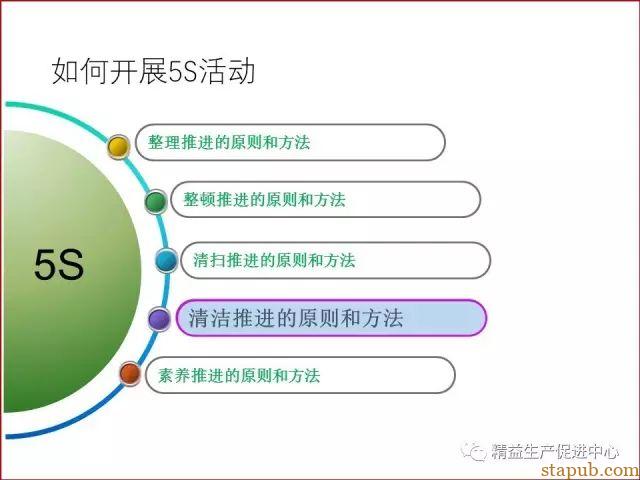 如何开展5S活动

5S

整理推进的原则和方法

整顿推进的原则和方法

清扫推进的原则和方法

清洁推进的原则和方法

素养推进的原则和方法

精益生产促进中心

stapub.com